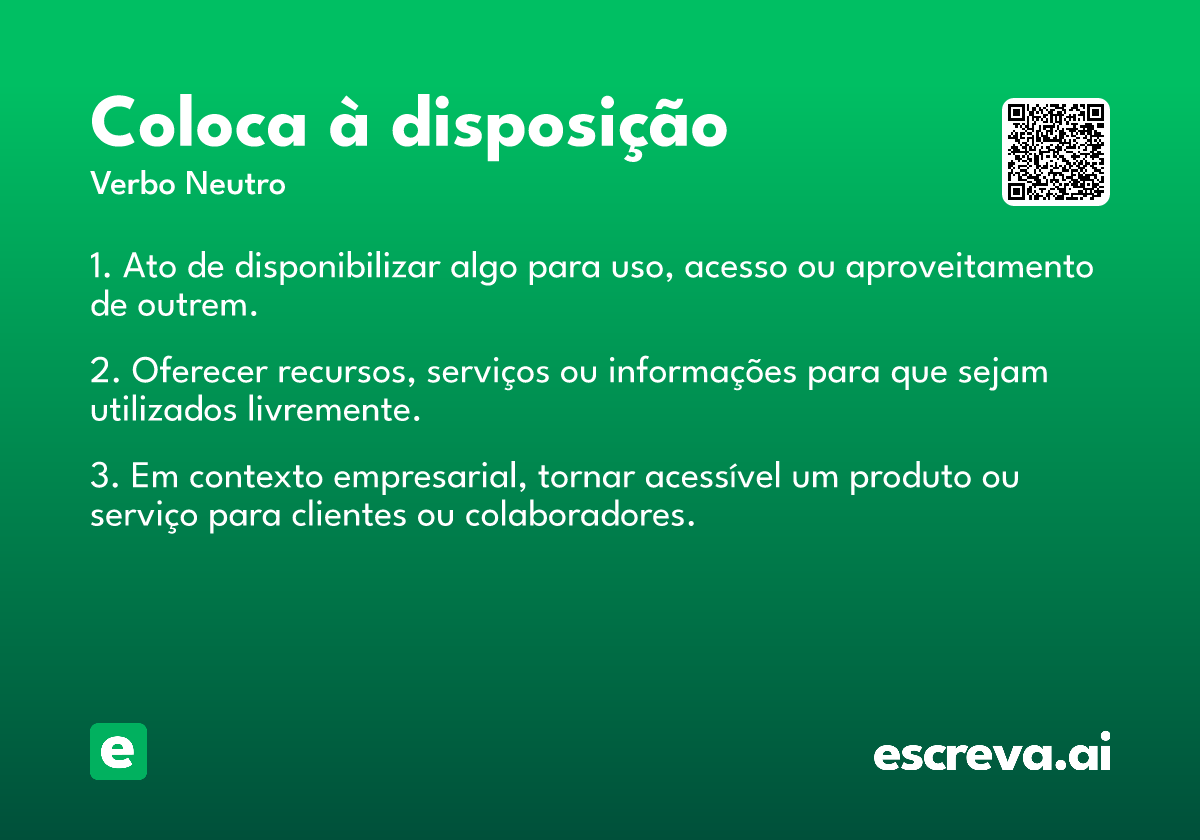 Coloca à disposição
Verbo Neutro

1. Ato de disponibilizar algo para uso, acesso ou aproveitamento de outrem.

2. Oferecer recursos, serviços ou informações para que sejam utilizados livremente.

3. Em contexto empresarial, tornar acessível um produto ou serviço para clientes ou colaboradores.

e

escreva.ai